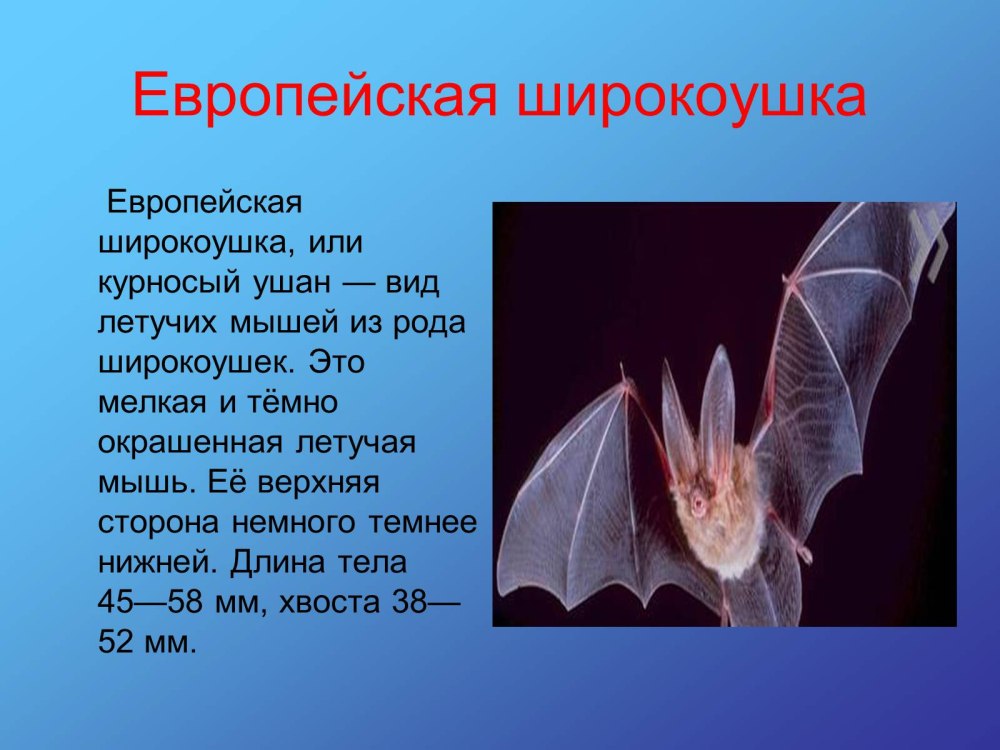 Европейская широкоушка

Европейская широкоушка, или курносый ушан — вид летучих мышей из рода широкоушек. Это мелкая и тёмно окрашенная летучая мышь. Её верхняя сторона немного темнее нижней. Длина тела 45—58 мм, хвоста 38—52 мм.